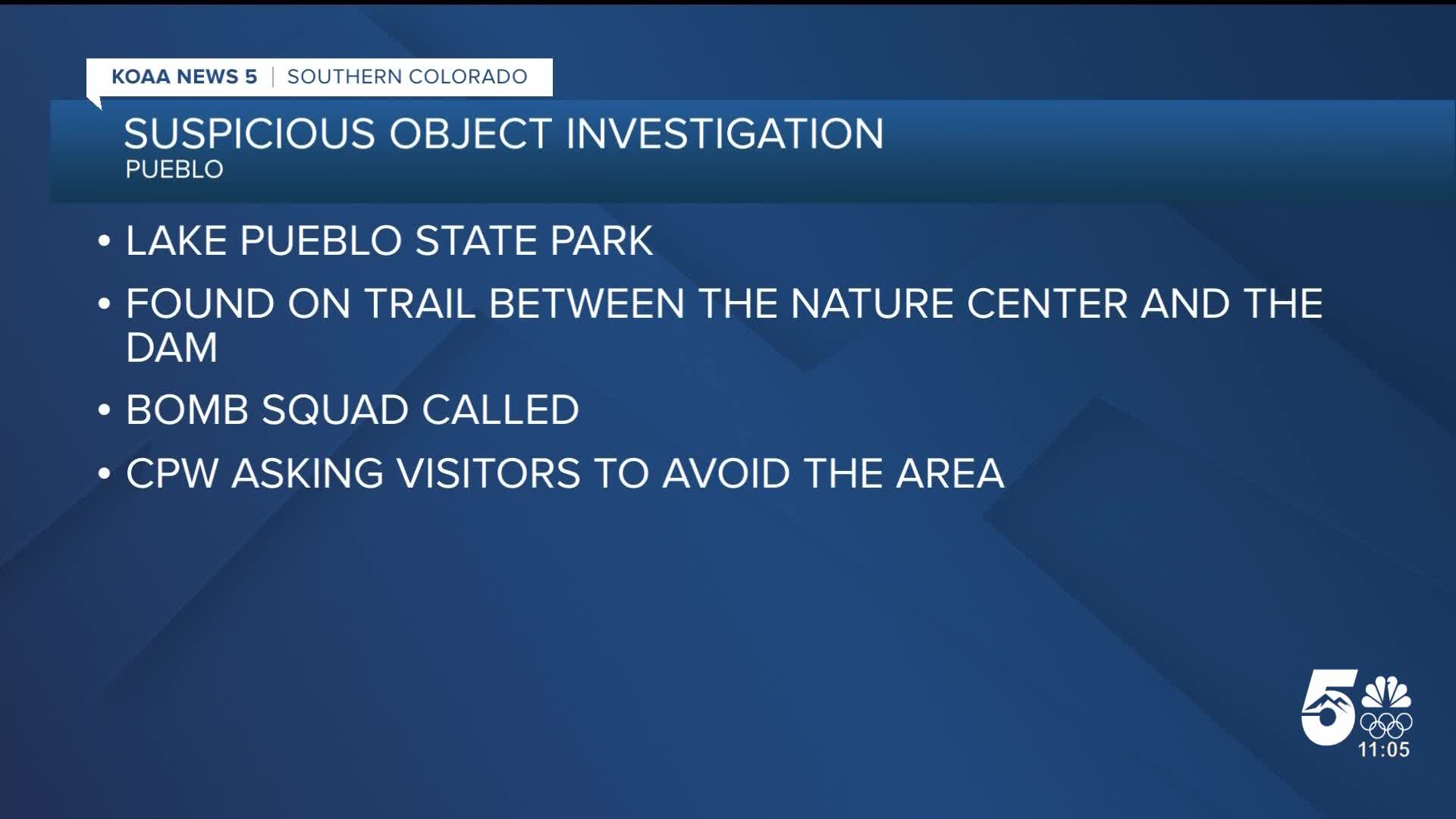 KOAA NEWS 5 | SOUTHERN COLORADO

SUSPICIOUS OBJECT INVESTIGATION
PUEBLO

• LAKE PUEBLO STATE PARK

• FOUND ON TRAIL BETWEEN THE NATURE CENTER AND THE DAM

• BOMB SQUAD CALLED

• CPW ASKING VISITORS TO AVOID THE AREA

5

11:05